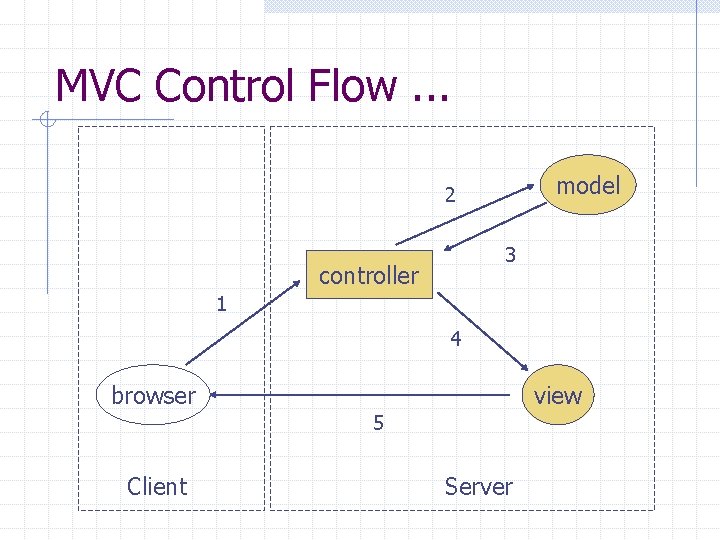 MVC Control Flow ...

2
model
3
controller
1
4
browser
view
5
Client
Server